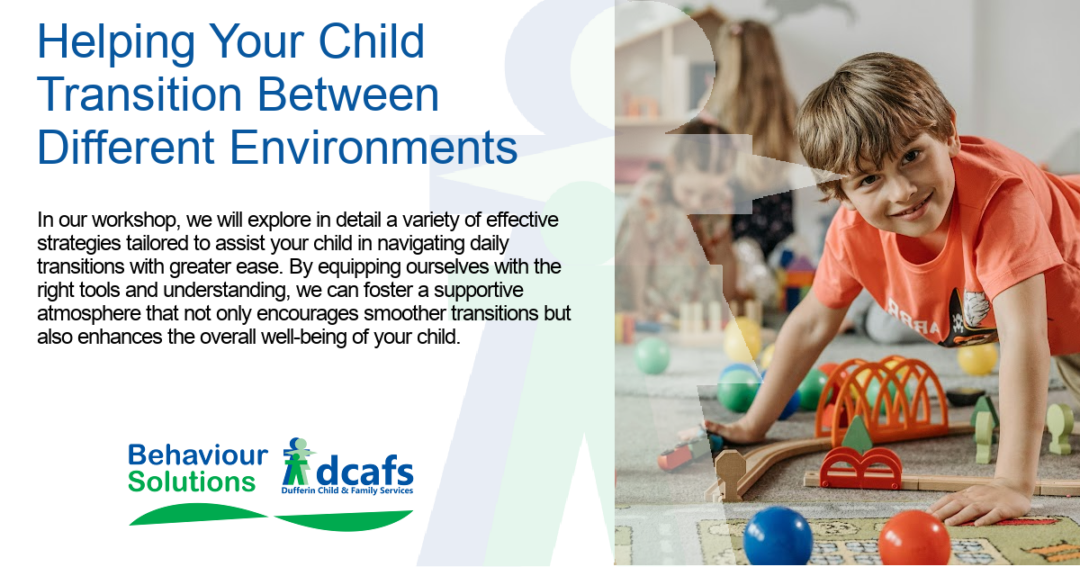 Helping Your Child Transition Between Different Environments

In our workshop, we will explore in detail a variety of effective strategies tailored to assist your child in navigating daily transitions with greater ease. By equipping ourselves with the right tools and understanding, we can foster a supportive atmosphere that not only encourages smoother transitions but also enhances the overall well-being of your child.

Behaviour Solutions

dcafs
Dufferin Child & Family Services